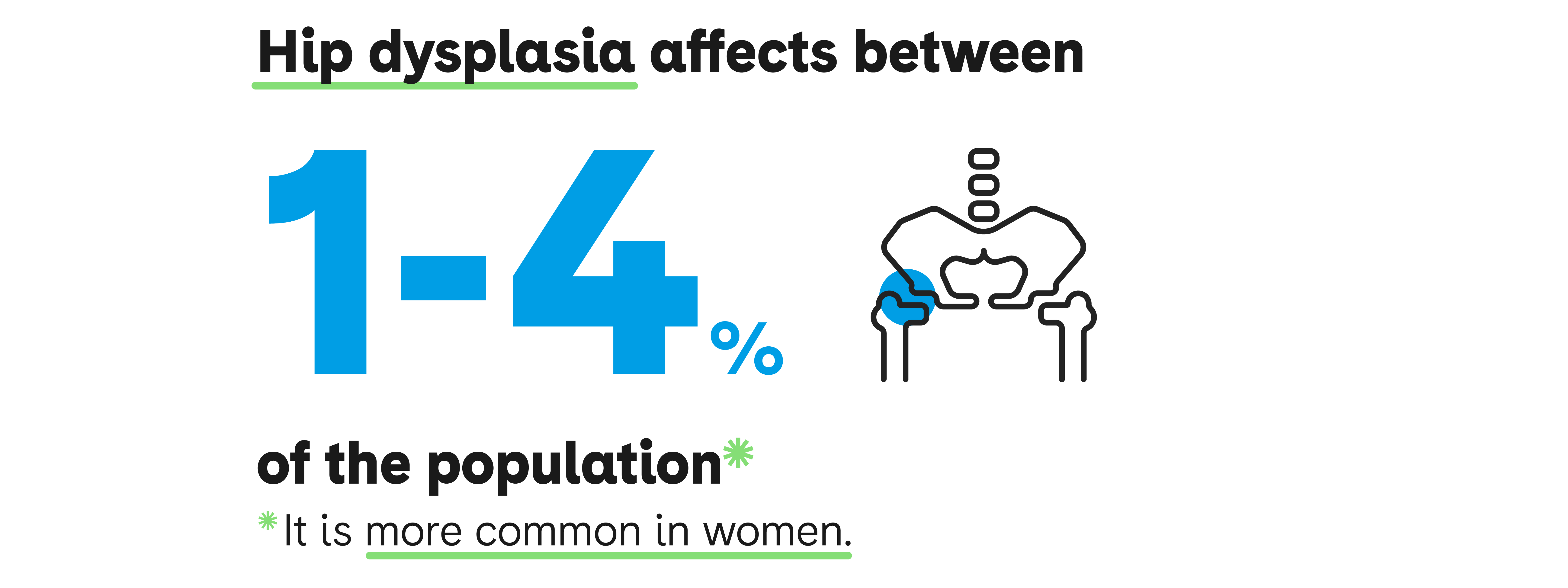 Hip dysplasia affects between

1-4%

of the population*

*It is more common in women.